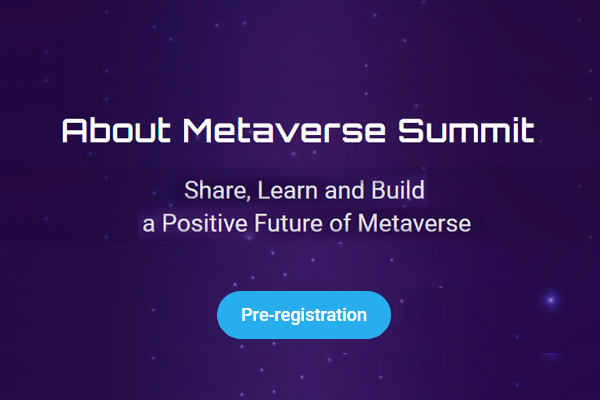 About Metaverse Summit

Share, Learn and Build
a Positive Future of Metaverse

Pre-registration